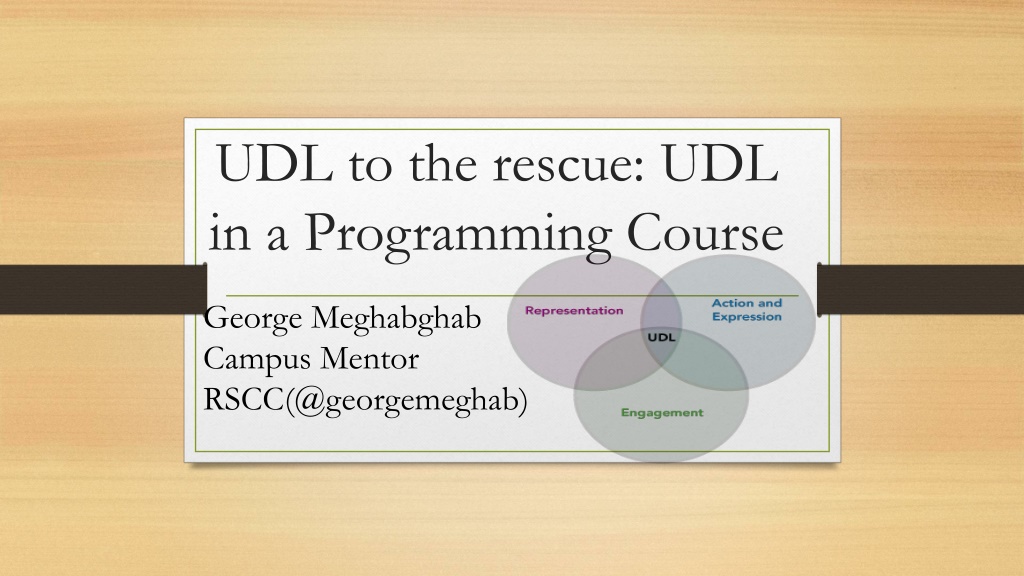 UDL to the rescue: UDL in a Programming Course

George Meghabghab
Campus Mentor
RSCC(@georgemeghab)

Representation
Action and Expression
UDL
Engagement